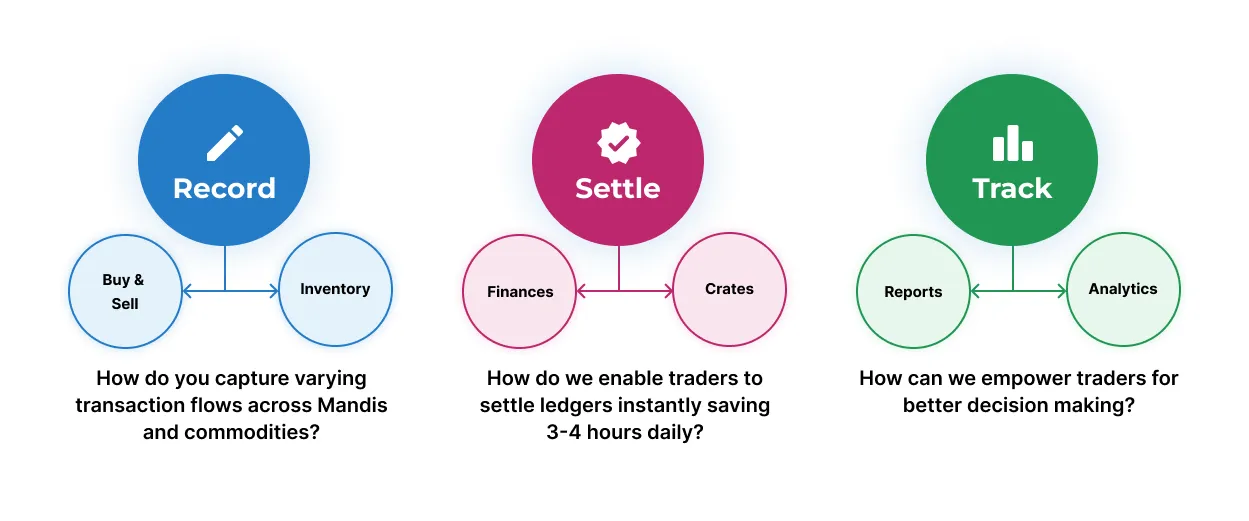 Record

Buy & Sell

Inventory

How do you capture varying transaction flows across Mandis and commodities?

Settle

Finances

Crates

How do we enable traders to settle ledgers instantly saving 3-4 hours daily?

Track

Reports

Analytics

How can we empower traders for better decision making?